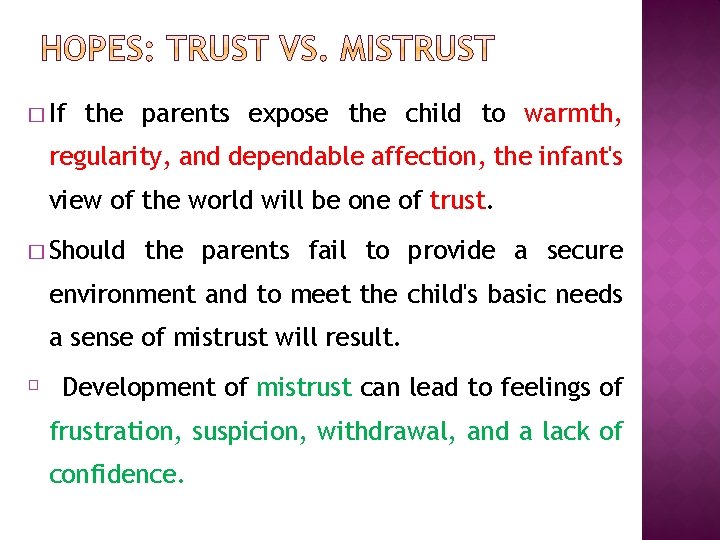 HOPES: TRUST VS. MISTRUST

□ If the parents expose the child to warmth, regularity, and dependable affection, the infant's view of the world will be one of trust.

□ Should the parents fail to provide a secure environment and to meet the child's basic needs a sense of mistrust will result.

□ Development of mistrust can lead to feelings of frustration, suspicion, withdrawal, and a lack of confidence.